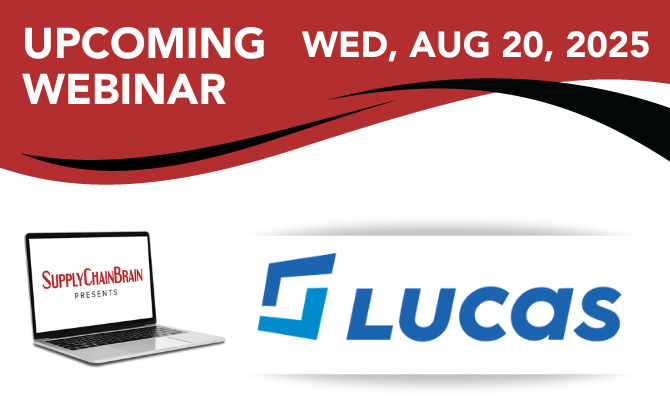 UPCOMING WEBINAR

WED, AUG 20, 2025

SUPPLYCHAINBRAIN
PRESENTS

LUCAS